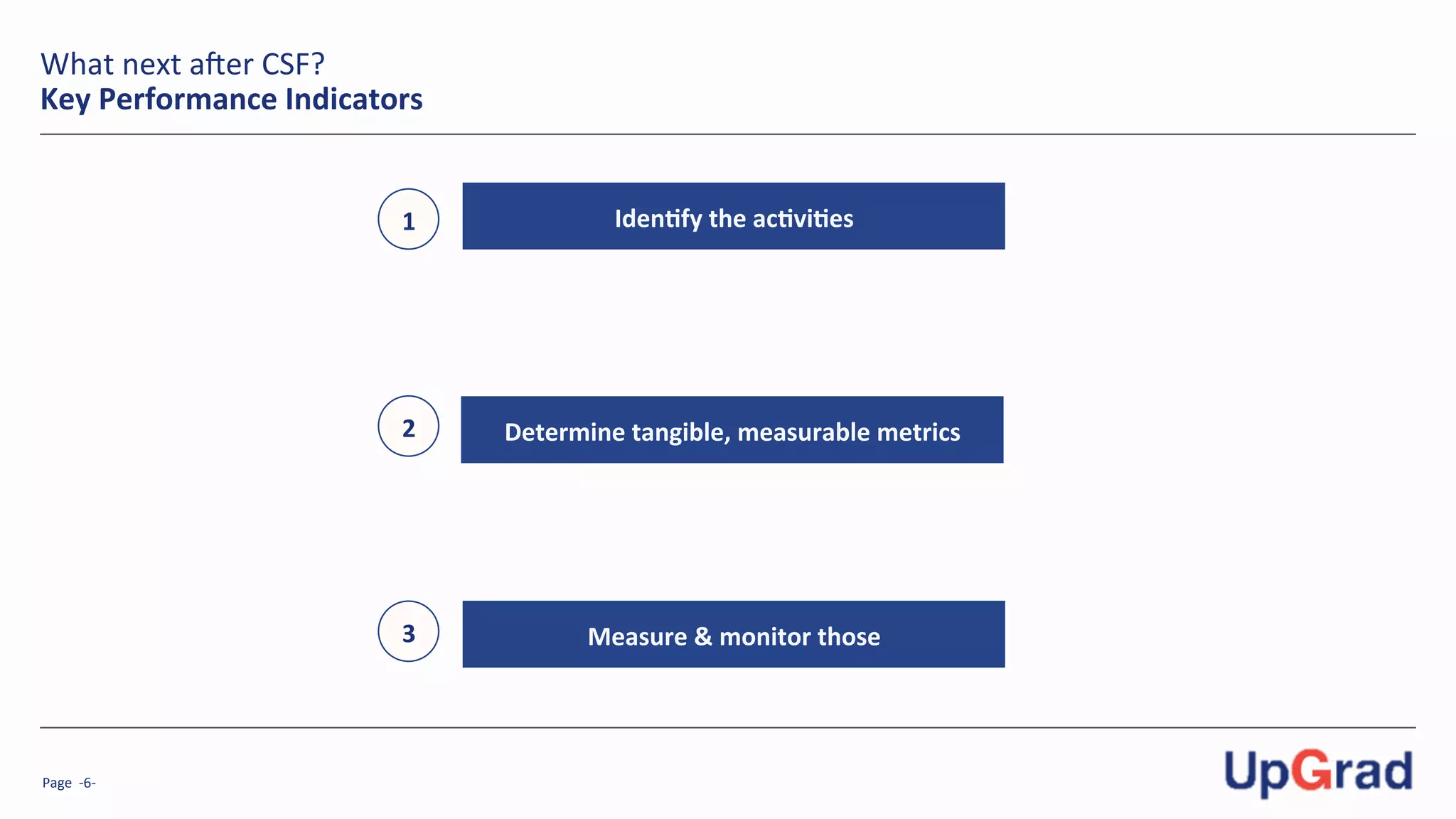 What next after CSF?
Key Performance Indicators

1
Identify the activities

2
Determine tangible, measurable metrics

3
Measure & monitor those

Page -6-

UpGrad